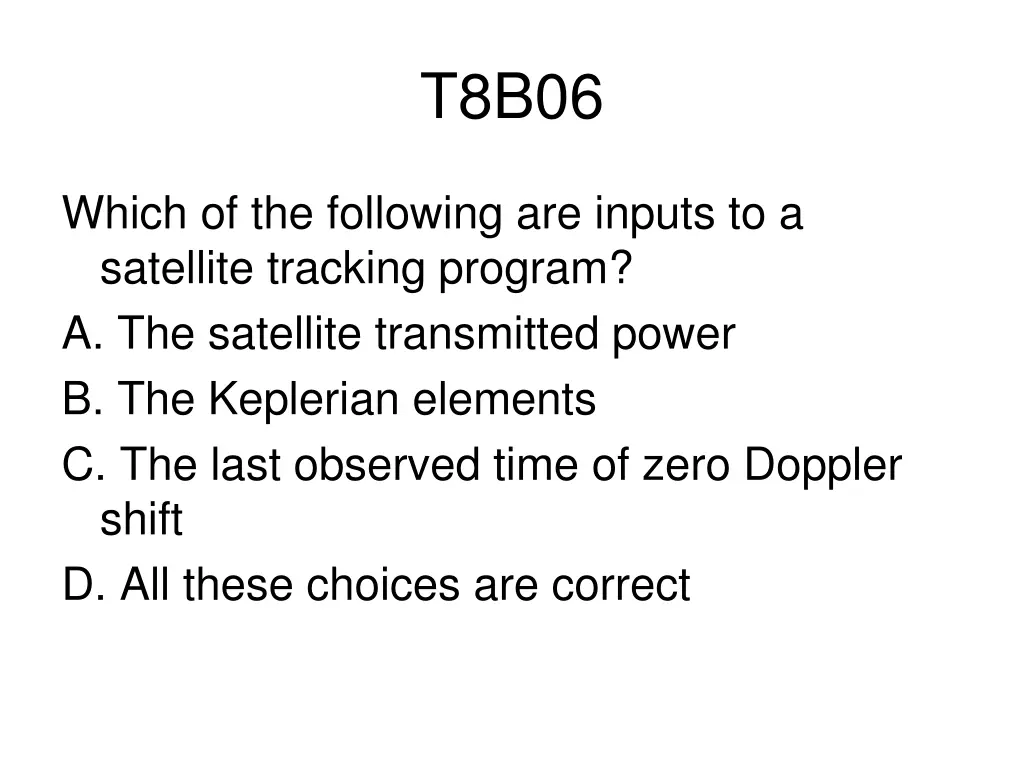 T8B06

Which of the following are inputs to a satellite tracking program?

A. The satellite transmitted power

B. The Keplerian elements

C. The last observed time of zero Doppler shift

D. All these choices are correct